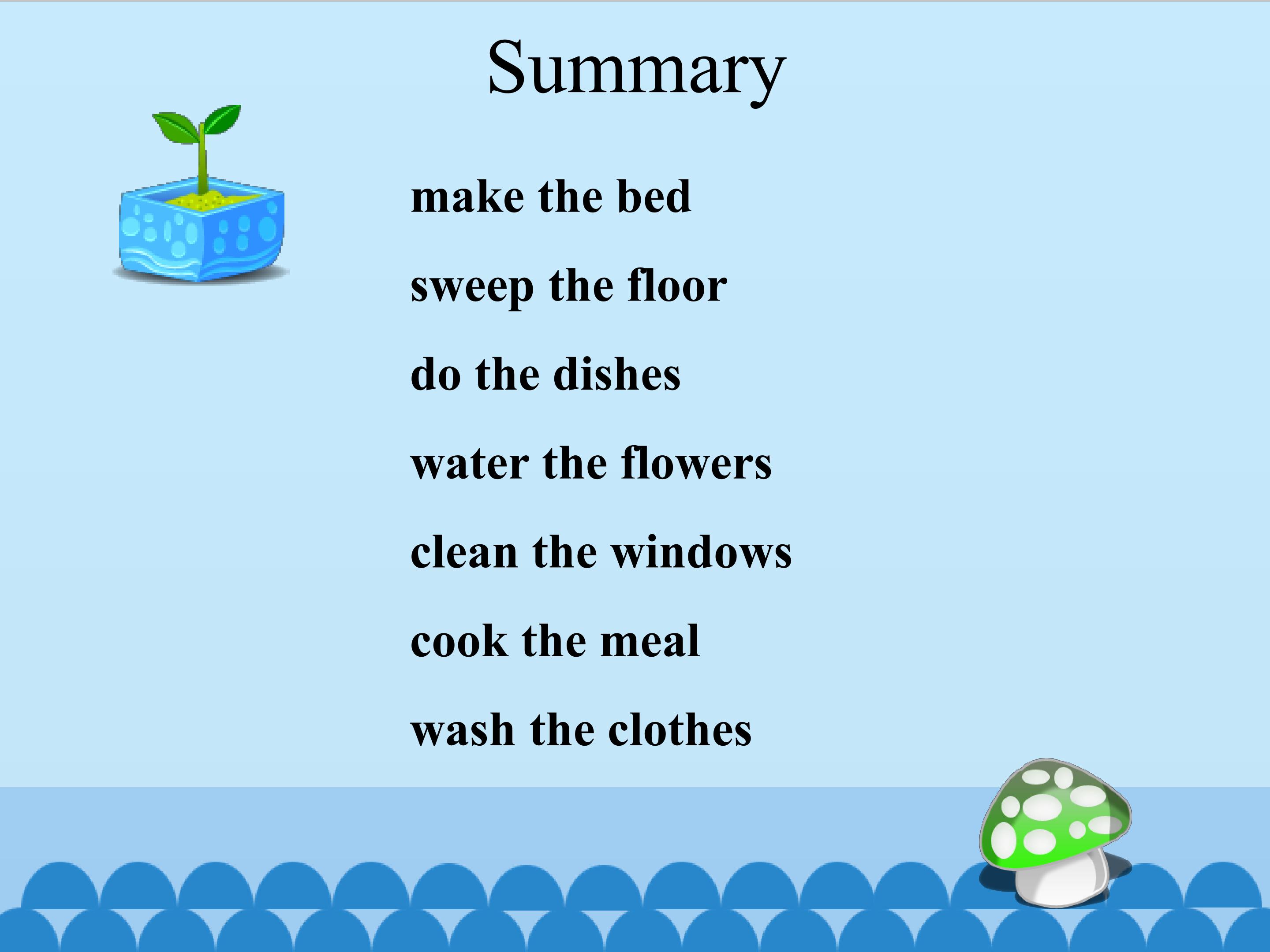 Summary

make the bed

sweep the floor

do the dishes

water the flowers

clean the windows

cook the meal

wash the clothes